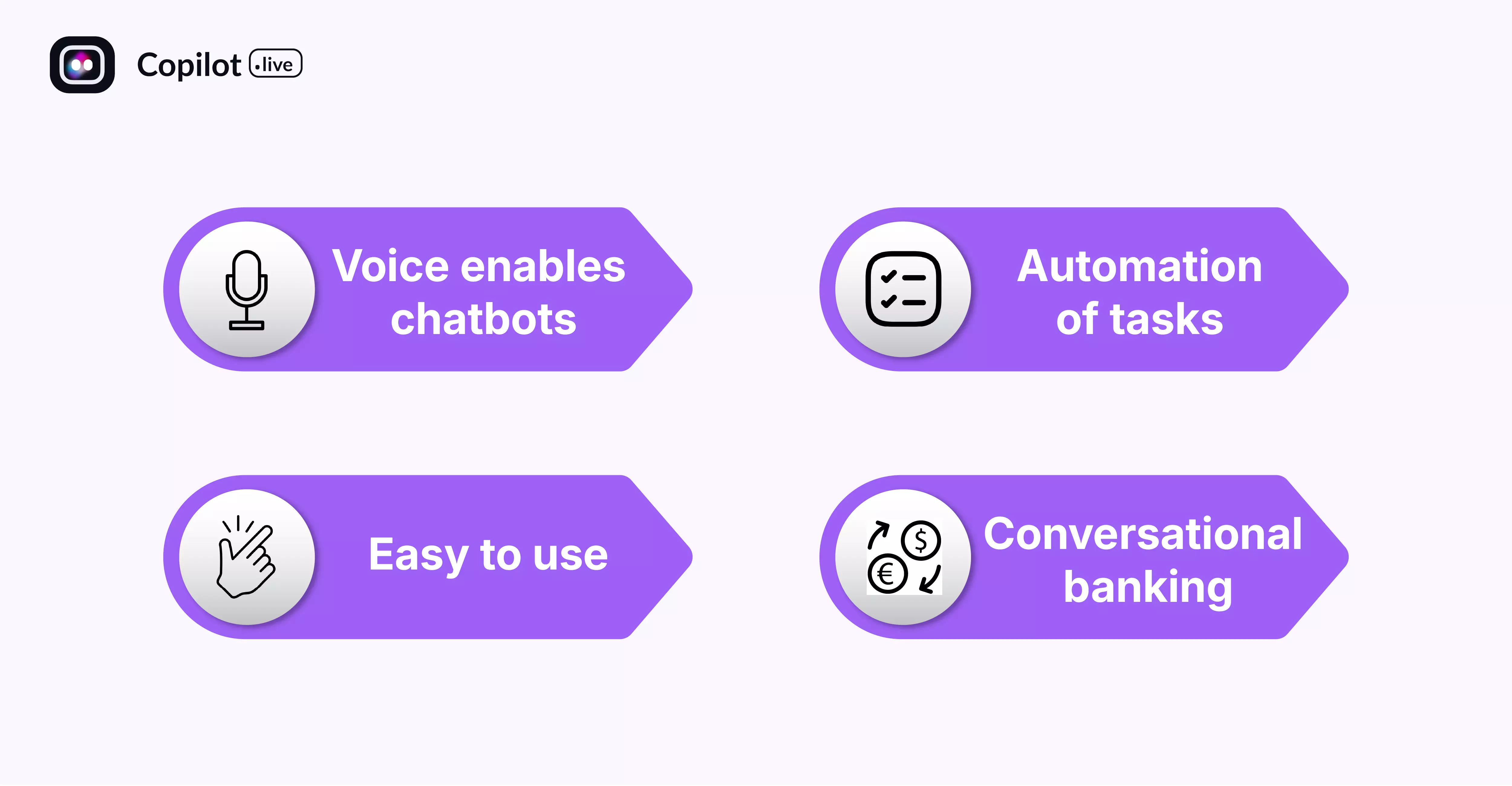 Copilot .live

Voice enables chatbots

Automation of tasks

Easy to use

Conversational banking